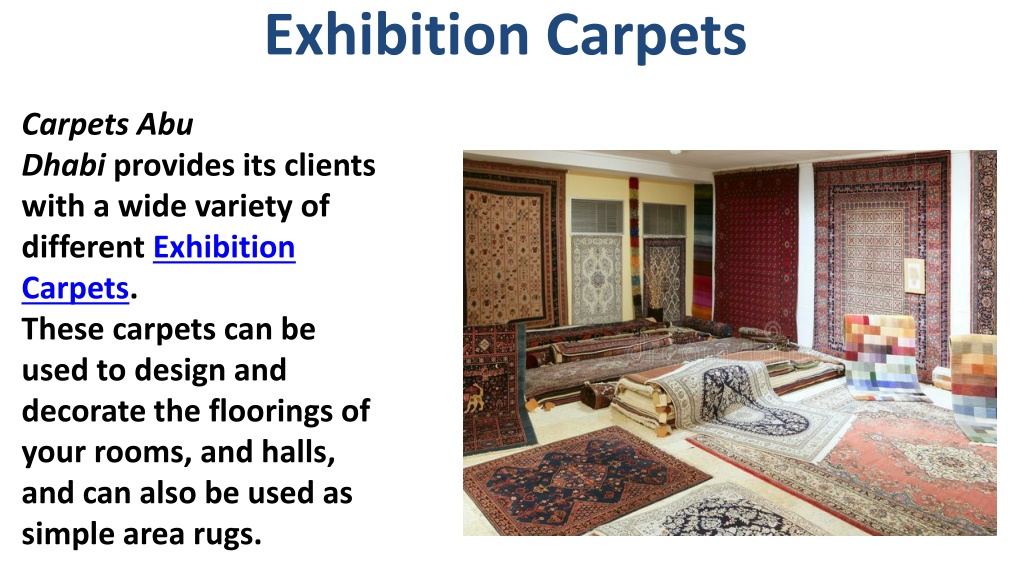 Exhibition Carpets

Carpets Abu Dhabi provides its clients with a wide variety of different Exhibition Carpets.
These carpets can be used to design and decorate the floorings of your rooms, and halls, and can also be used as simple area rugs.